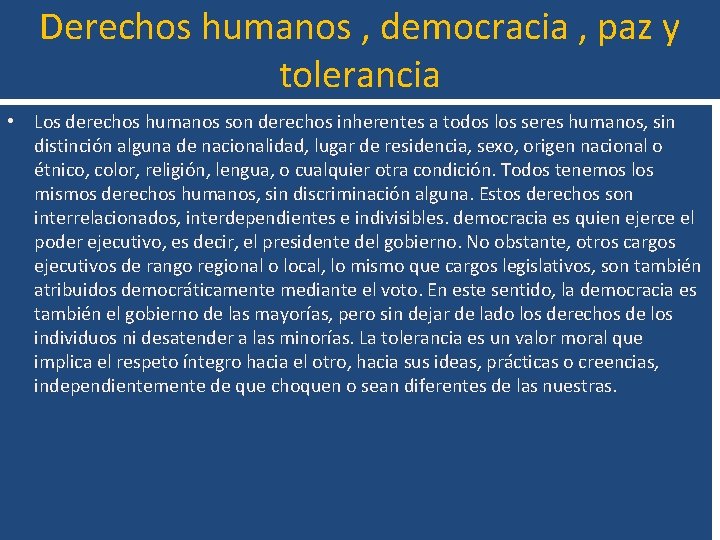 Derechos humanos , democracia , paz y tolerancia

• Los derechos humanos son derechos inherentes a todos los seres humanos, sin distinción alguna de nacionalidad, lugar de residencia, sexo, origen nacional o étnico, color, religión, lengua, o cualquier otra condición. Todos tenemos los mismos derechos humanos, sin discriminación alguna. Estos derechos son interrelacionados, interdependientes e indivisibles. democracia es quien ejerce el poder ejecutivo, es decir, el presidente del gobierno. No obstante, otros cargos ejecutivos de rango regional o local, lo mismo que cargos legislativos, son también atribuidos democráticamente mediante el voto. En este sentido, la democracia es también el gobierno de las mayorías, pero sin dejar de lado los derechos de los individuos ni desatender a las minorías. La tolerancia es un valor moral que implica el respeto íntegro hacia el otro, hacia sus ideas, prácticas o creencias, independientemente de que choquen o sean diferentes de las nuestras.